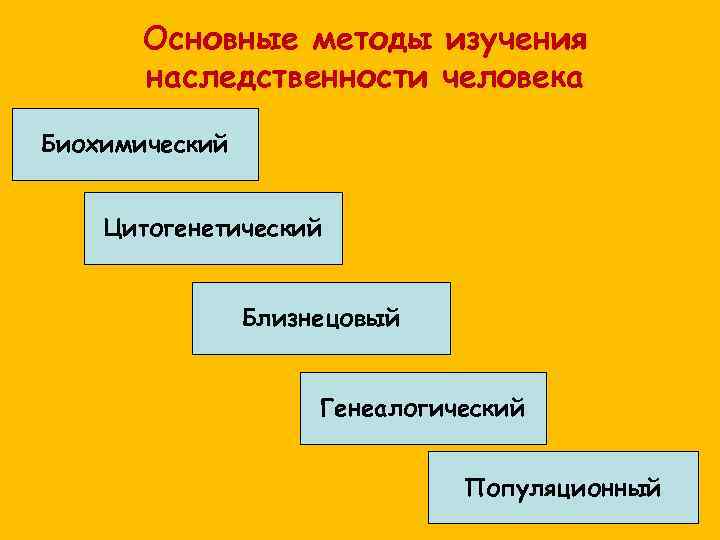 Основные методы изучения наследственности человека

Биохимический

Цитогенетический

Близнецовый

Генеалогический

Популяционный